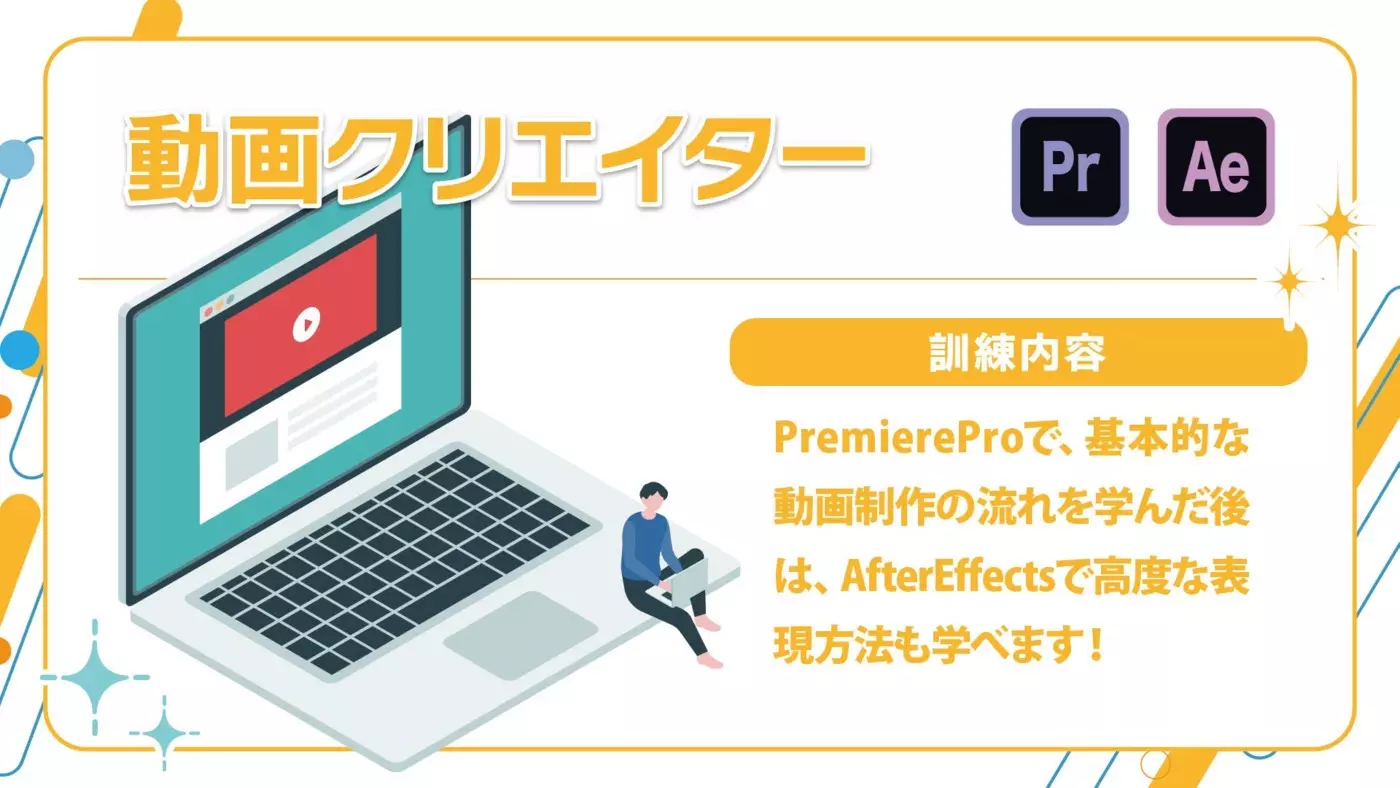 動画クリエイター

Pr

Ae

訓練内容

PremiereProで、基本的な動画制作の流れを学んだ後は、AfterEffectsで高度な表現方法も学べます！